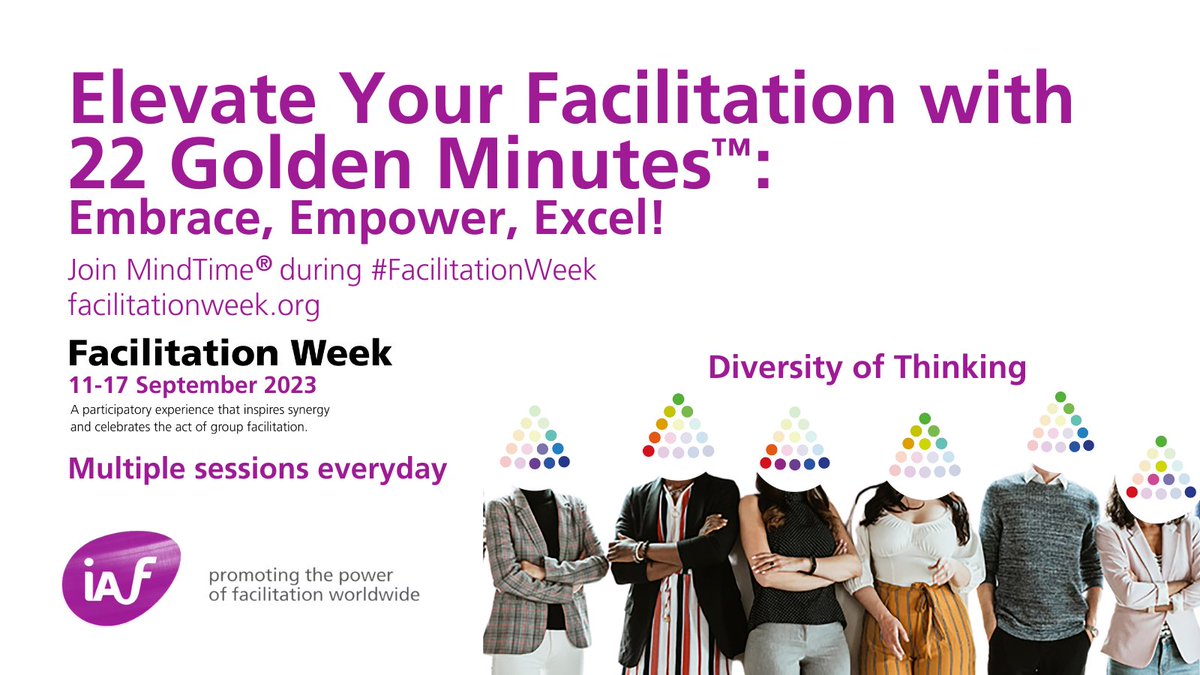 Elevate Your Facilitation with 22 Golden Minutes™: Embrace, Empower, Excel!

Join MindTime® during #FacilitationWeek
facilitationweek.org

Facilitation Week
11-17 September 2023
A participatory experience that inspires synergy and celebrates the act of group facilitation.

Multiple sessions everyday

Diversity of Thinking

iaf
promoting the power of facilitation worldwide